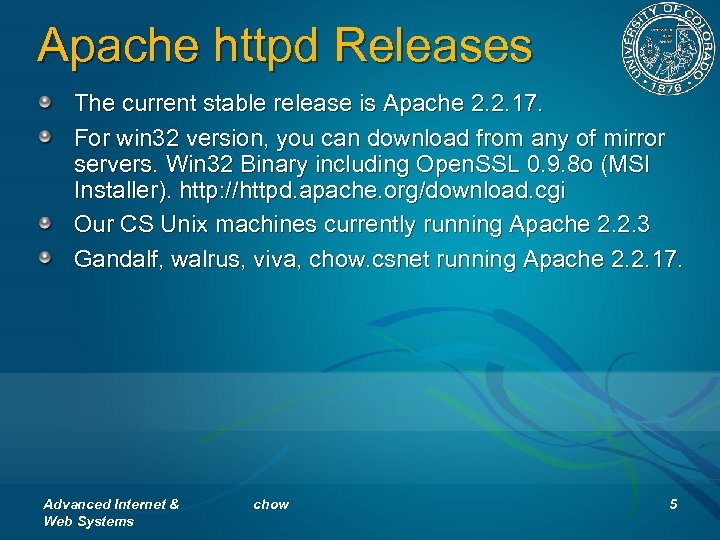 Apache httpd Releases

UNIVERSITY OF COLORADO 1876

The current stable release is Apache 2.2.17.

For win32 version, you can download from any of mirror servers. Win32 Binary including OpenSSL 0.9.8o (MSI Installer). http://httpd.apache.org/download.cgi

Our CS Unix machines currently running Apache 2.2.3

Gandalf, walrus, viva, chow.csnet running Apache 2.2.17.

Advanced Internet & Web Systems

chow

5